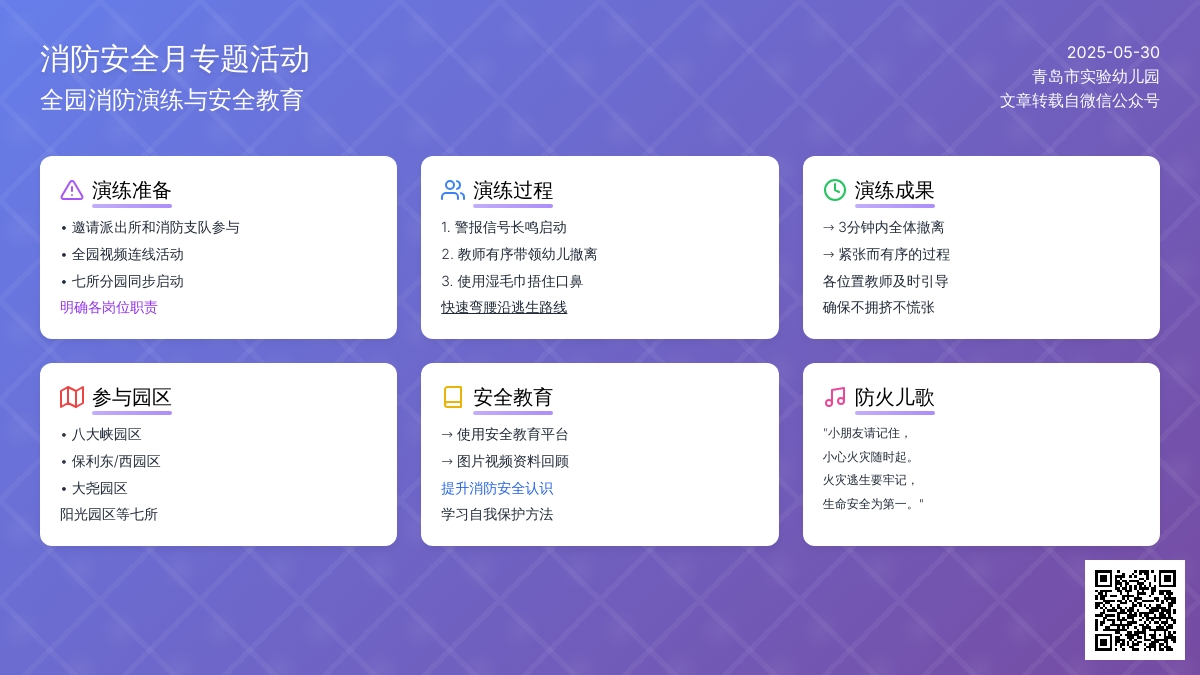 消防安全月专题活动
全园消防演练与安全教育

2025-05-30
青岛市实验幼儿园
文章转载自微信公众号

演练准备
• 邀请派出所和消防支队参与
• 全园视频连线活动
• 七所分园同步启动
明确各岗位职责

演练过程
1. 警报信号长鸣启动
2. 教师有序带领幼儿撤离
3. 使用湿毛巾捂住口鼻
快速弯腰沿逃生路线

演练成果
→ 3分钟内全体撤离
→ 紧张而有序的过程
各位置教师及时引导
确保不拥挤不慌张

参与园区
• 八大峡园区
• 保利东/西园区
• 大尧园区
阳光园区等七所

安全教育
→ 使用安全教育平台
→ 图片视频资料回顾
提升消防安全认识
学习自我保护方法

防火儿歌
"小朋友请记住，
小心火灾随时起。
火灾逃生要牢记，
生命安全为第一。"